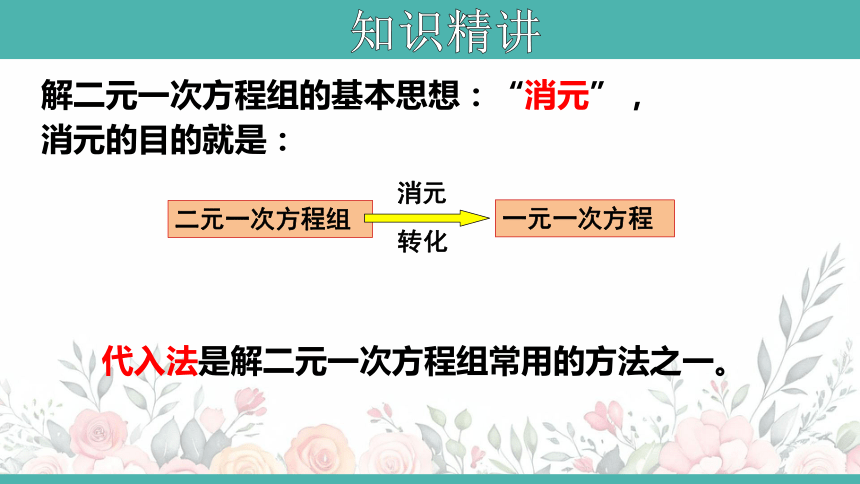 知识精讲

解二元一次方程组的基本思想：“消元”，消元的目的就是：

二元一次方程组

消元

转化

一元一次方程

代入法是解二元一次方程组常用的方法之一。